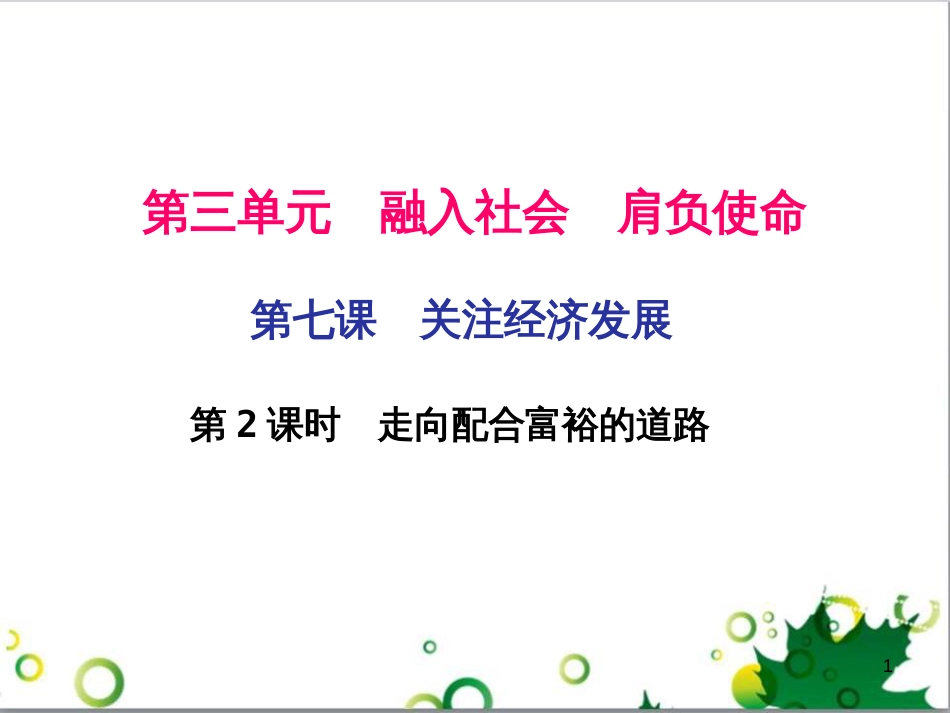 第三单元　融入社会　肩负使命

第七课　关注经济发展

第 2 课时　走向配合富裕的道路

1